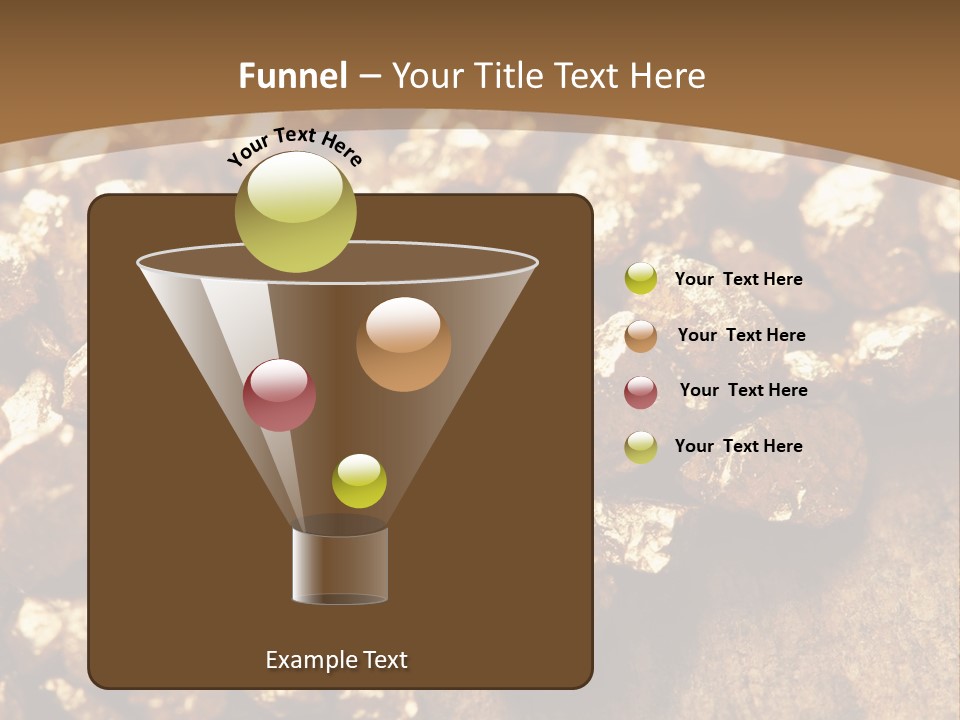 Funnel – Your Title Text Here

Your Text Here

Your Text Here

Your Text Here

Your Text Here

Your Text Here

Example Text